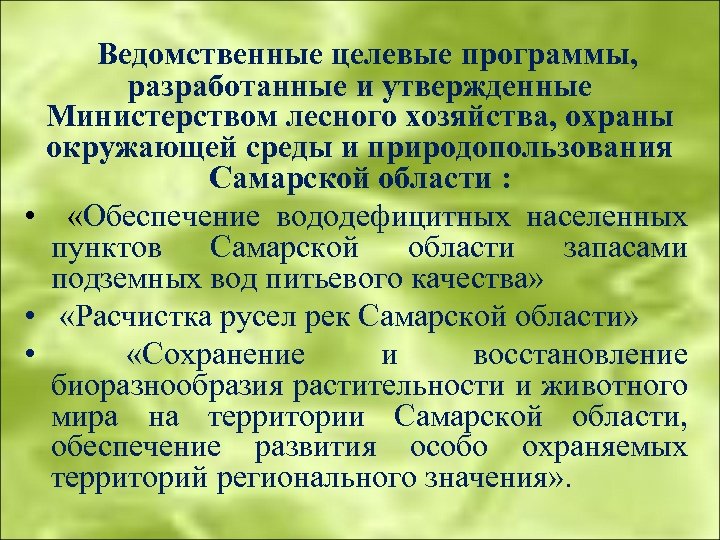 Ведомственные целевые программы, разработанные и утвержденные Министерством лесного хозяйства, охраны окружающей среды и природопользования Самарской области :

• «Обеспечение вододефицитных населенных пунктов Самарской области запасами подземных вод питьевого качества»

• «Расчистка русел рек Самарской области»

• «Сохранение и восстановление биоразнообразия растительности и животного мира на территории Самарской области, обеспечение развития особо охраняемых территорий регионального значения».